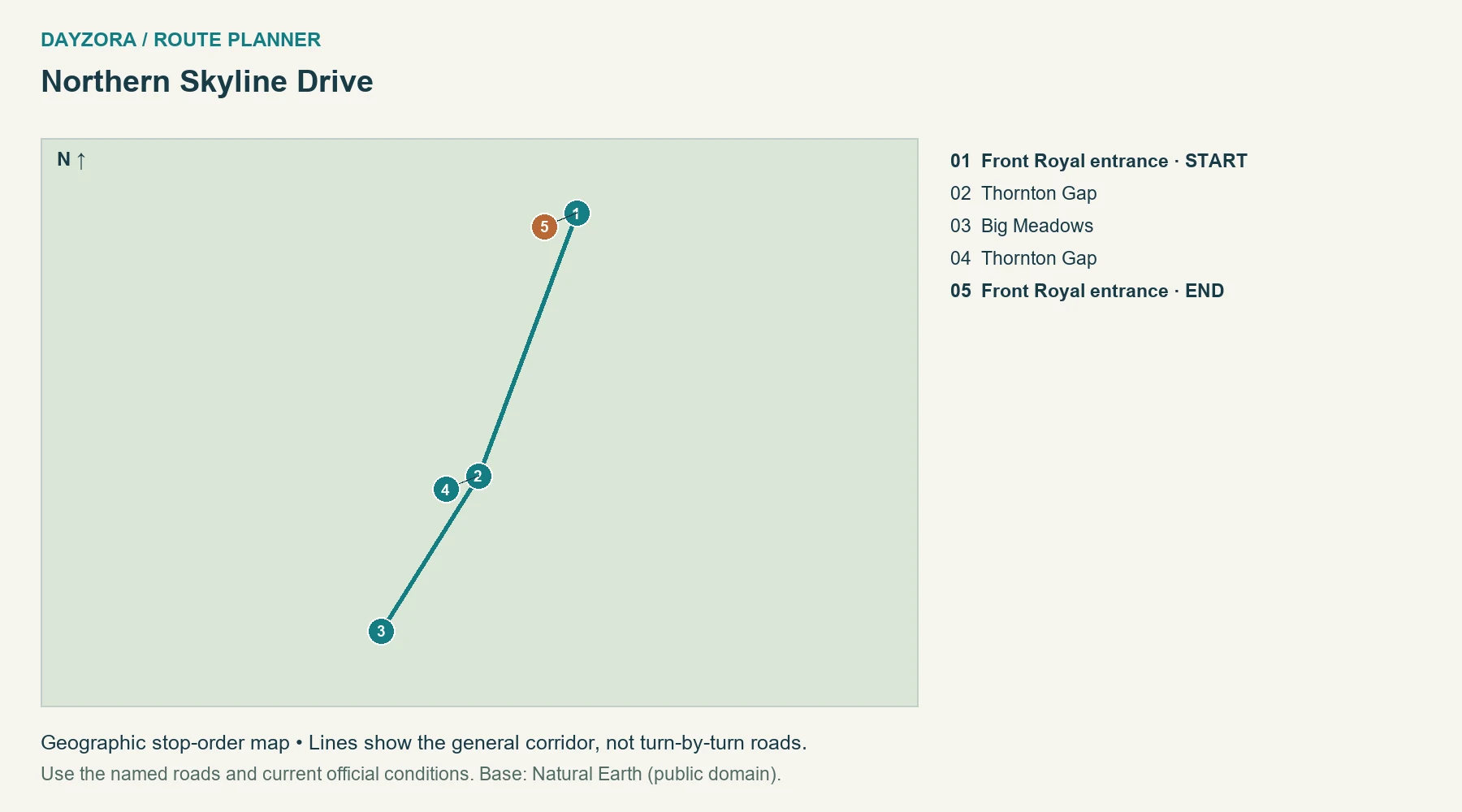 DAYZORA / ROUTE PLANNER

Northern Skyline Drive

N ↑

5
1
4
2
3

01 Front Royal entrance · START
02 Thornton Gap
03 Big Meadows
04 Thornton Gap
05 Front Royal entrance · END

Geographic stop-order map • Lines show the general corridor, not turn-by-turn roads.

Use the named roads and current official conditions. Base: Natural Earth (public domain).